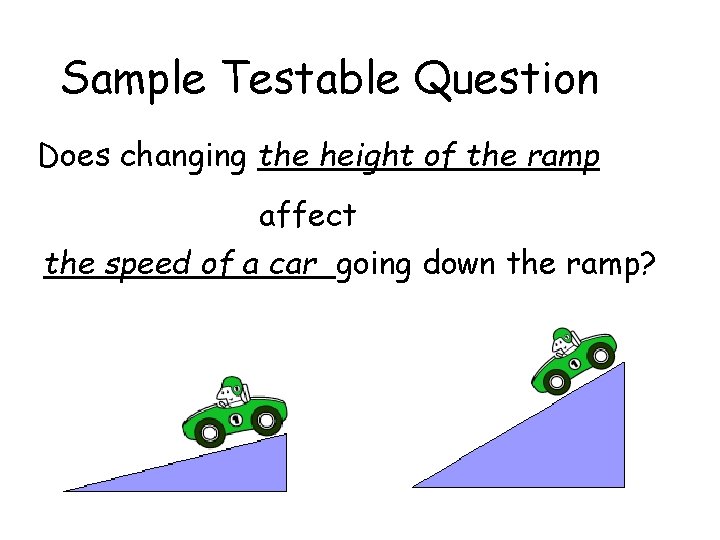 Sample Testable Question

Does changing the height of the ramp affect the speed of a car going down the ramp?

1

1